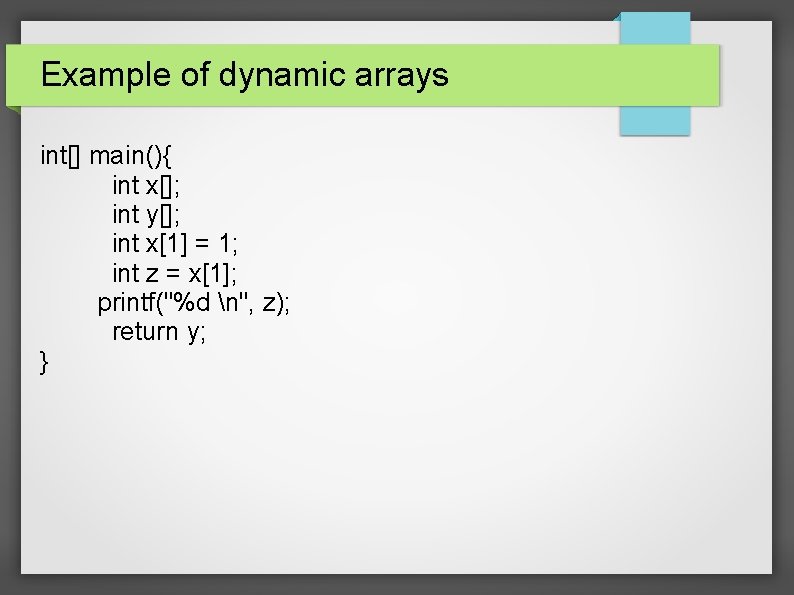 Example of dynamic arrays

int[] main(){
int x[];
int y[];
int x[1] = 1;
int z = x[1];
printf("%d \n", z);
return y;
}